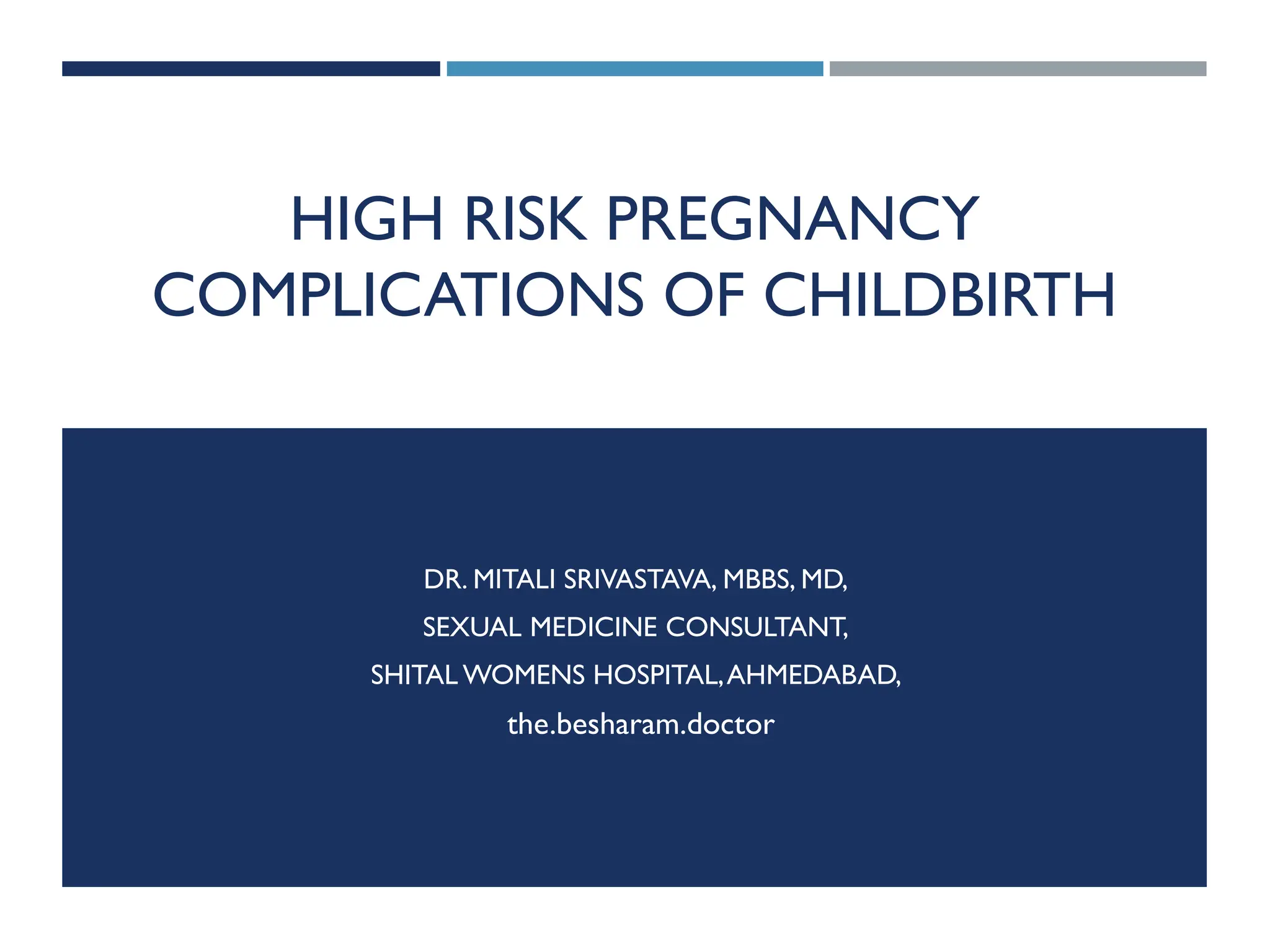 HIGH RISK PREGNANCY
COMPLICATIONS OF CHILDBIRTH

DR. MITALI SRIVASTAVA, MBBS, MD,

SEXUAL MEDICINE CONSULTANT,

SHITAL WOMENS HOSPITAL, AHMEDABAD,

the.besharam.doctor